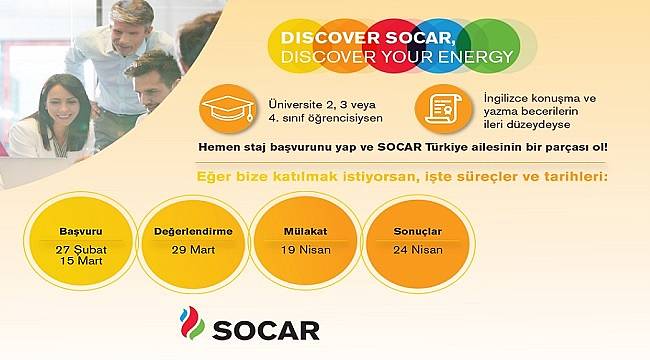 DISCOVER SOCAR,
DISCOVER YOUR ENERGY

Üniversite 2, 3 veya 4. sınıf öğrencisiysen

İngilizce konuşma ve yazma becerilerin ileri düzeydeyse

Hemen staj başvurunu yap ve SOCAR Türkiye ailesinin bir parçası ol!

Eğer bize katılmak istiyorsan, işte süreçler ve tarihleri:

Başvuru
27 Şubat
15 Mart

Değerlendirme
29 Mart

Mülakat
19 Nisan

Sonuçlar
24 Nisan

SOCAR